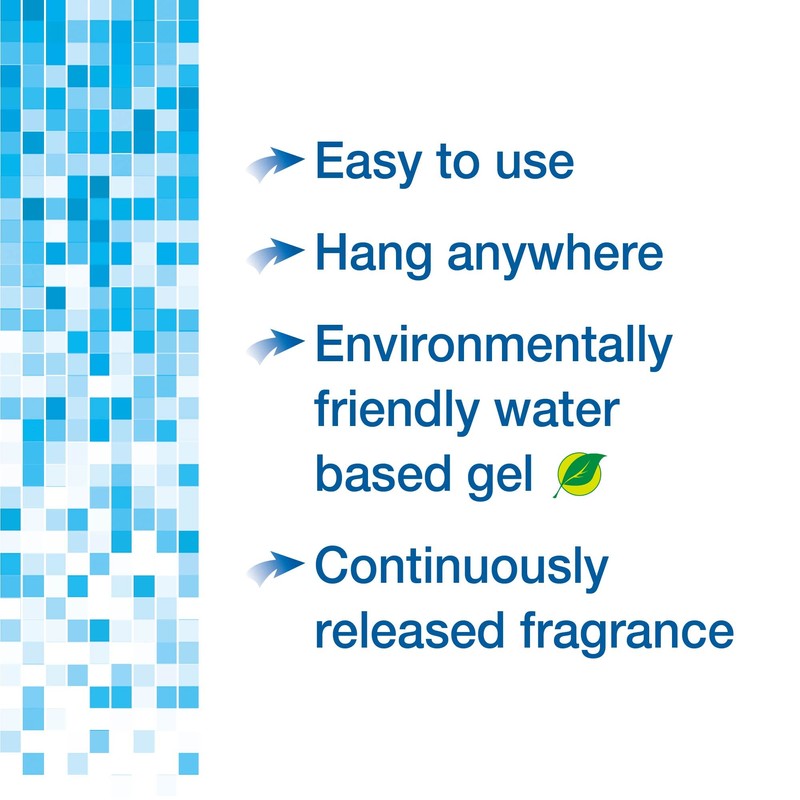 Easy to use

Hang anywhere

Environmentally friendly water based gel

Continuously released fragrance